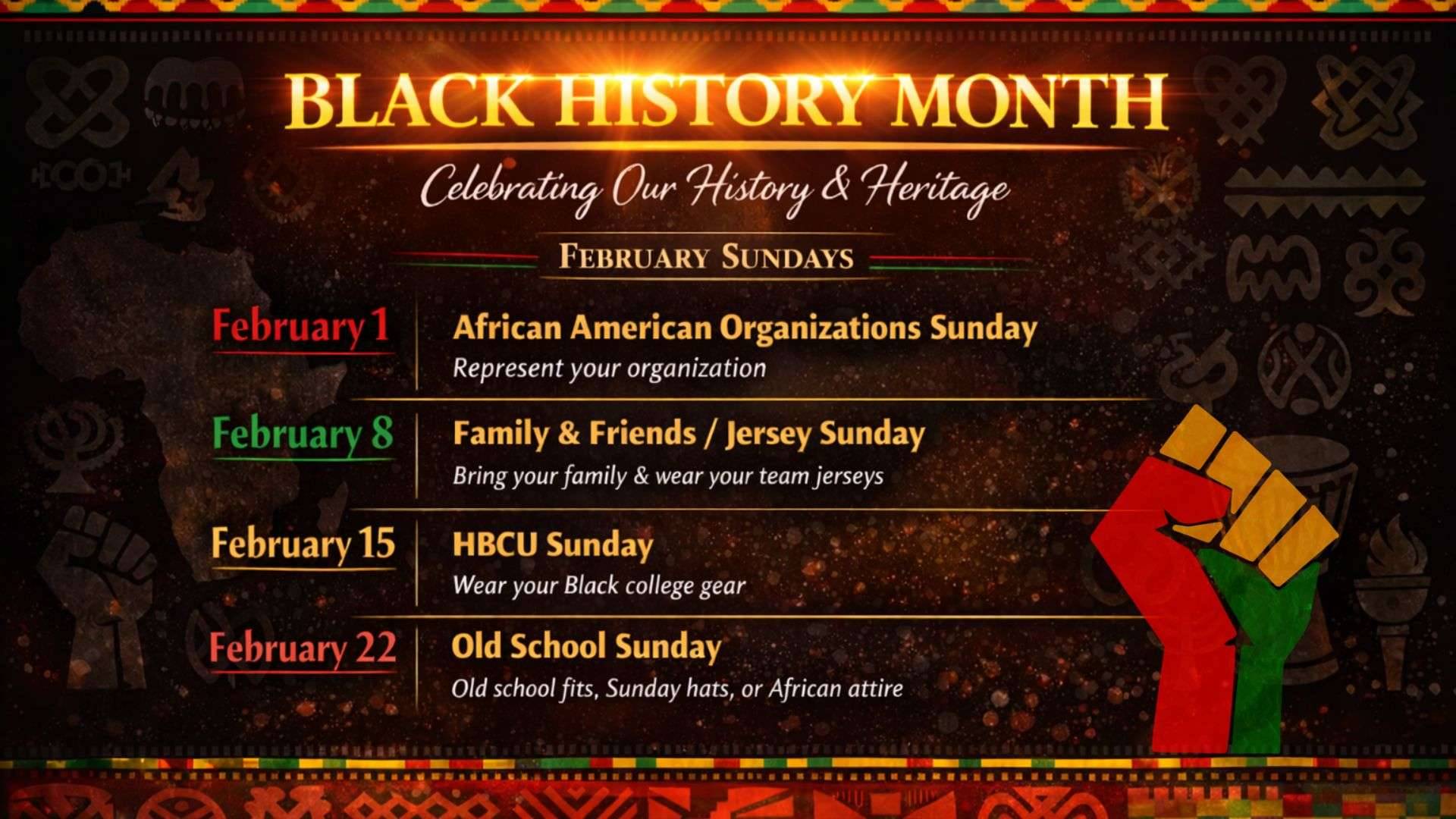 BLACK HISTORY MONTH

Celebrating Our History & Heritage

FEBRUARY SUNDAYS

February 1
African American Organizations Sunday
Represent your organization

February 8
Family & Friends / Jersey Sunday
Bring your family & wear your team jerseys

February 15
HBCU Sunday
Wear your Black college gear

February 22
Old School Sunday
Old school fits, Sunday hats, or African attire